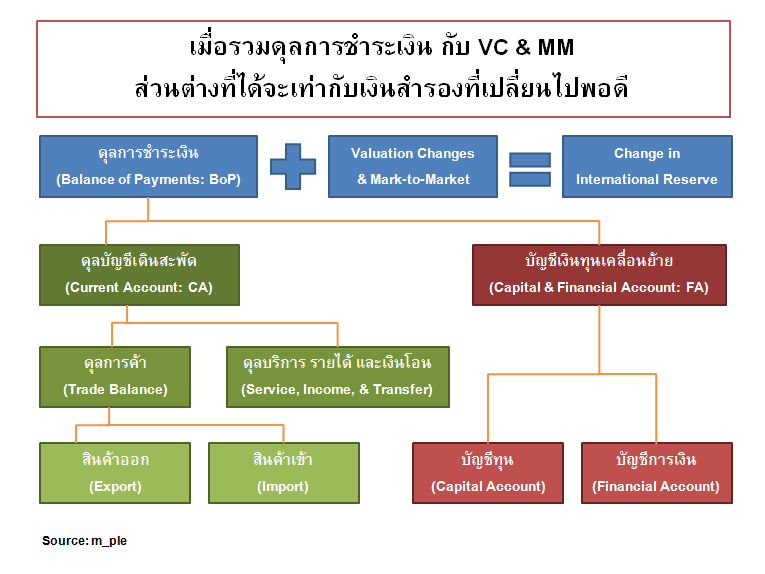 เมื่อรวมดุลการชำระเงิน กับ VC & MM
ส่วนต่างที่ได้จะเท่ากับเงินสำรองที่เปลี่ยนไปพอดี

ดุลการชำระเงิน
(Balance of Payments: BoP)

Valuation Changes
& Mark-to-Market

Change in
International Reserve

ดุลบัญชีเดินสะพัด
(Current Account: CA)

บัญชีเงินทุนเคลื่อนย้าย
(Capital & Financial Account: FA)

ดุลการค้า
(Trade Balance)

ดุลบริการ รายได้ และเงินโอน
(Service, Income, & Transfer)

สินค้าออก
(Export)

สินค้าเข้า
(Import)

บัญชีทุน
(Capital Account)

บัญชีการเงิน
(Financial Account)

Source: m_ple